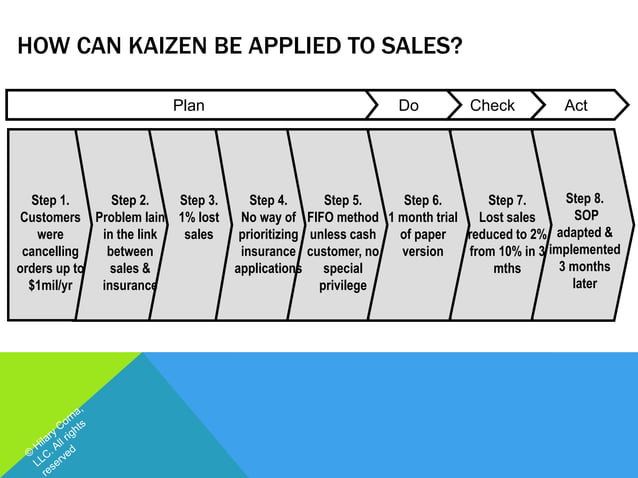 HOW CAN KAIZEN BE APPLIED TO SALES?

Plan

Do

Check

Act

Step 1. Customers were cancelling orders up to $1mil/yr

Step 2. Problem lain in the link between sales & insurance

Step 3. 1% lost sales

Step 4. No way of prioritizing insurance applications

Step 5. FIFO method unless cash customer, no special privilege

Step 6. 1 month trial of paper version

Step 7. Lost sales reduced to 2% from 10% in 3 mths

Step 8. SOP adapted & implemented 3 months later

© Hilary Corna, LLC. All rights reserved